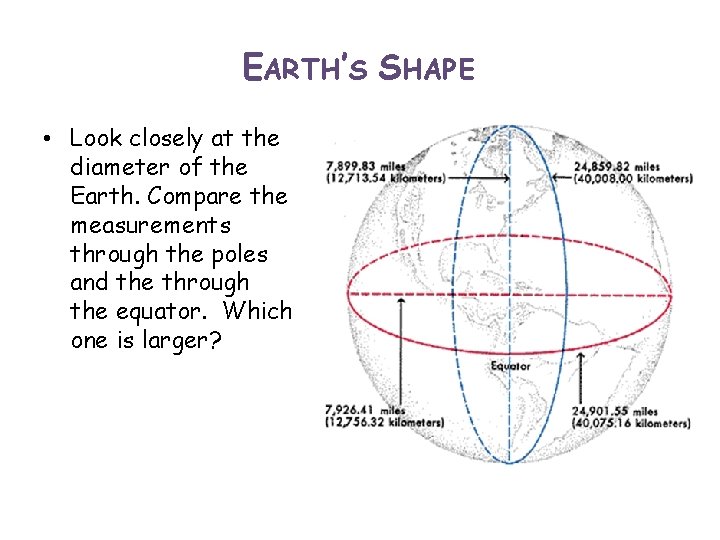 EARTH'S SHAPE

• Look closely at the diameter of the Earth. Compare the measurements through the poles and the through the equator. Which one is larger?

7,899.83 miles
(12,713.54 kilometers)

24,859.82 miles
(40,008.00 kilometers)

Equator

7,926.41 miles
(12,756.32 kilometers)

24,901.55 miles
(40,075.16 kilometers)